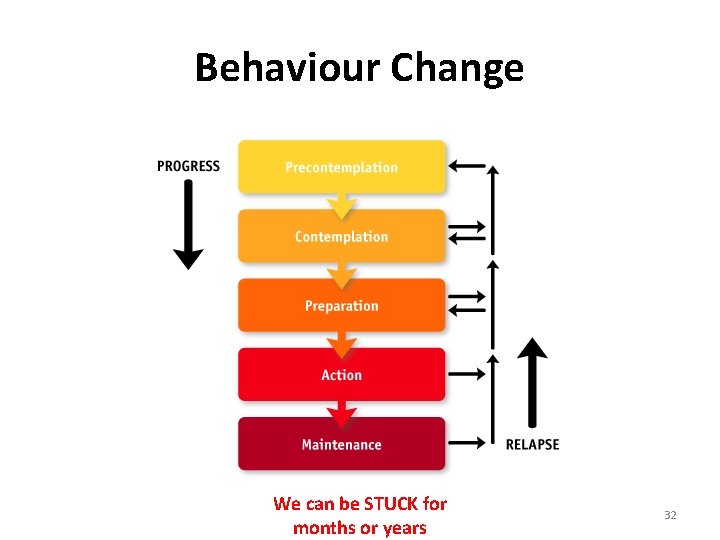 Behaviour Change

PROGRESS

Precontemplation

Contemplation

Preparation

Action

Maintenance

RELAPSE

We can be STUCK for months or years

32